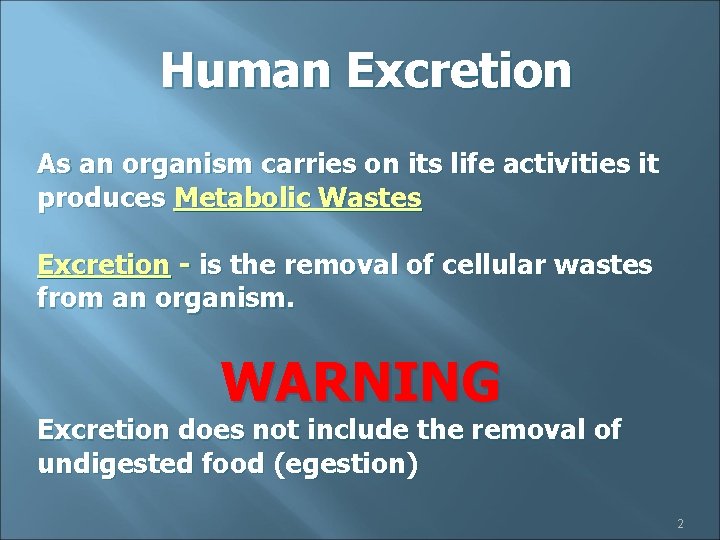 Human Excretion

As an organism carries on its life activities it produces Metabolic Wastes

Excretion - is the removal of cellular wastes from an organism.

WARNING

Excretion does not include the removal of undigested food (egestion)

2